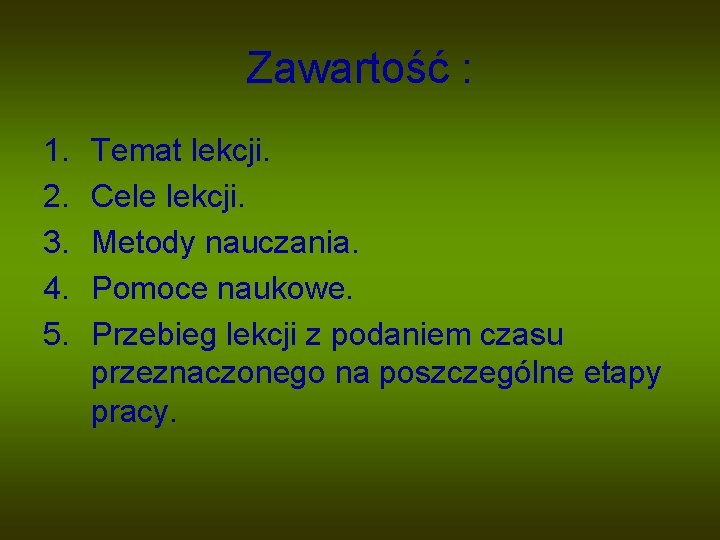 Zawartość :

1. Temat lekcji.
2. Cele lekcji.
3. Metody nauczania.
4. Pomoce naukowe.
5. Przebieg lekcji z podaniem czasu przeznaczonego na poszczególne etapy pracy.